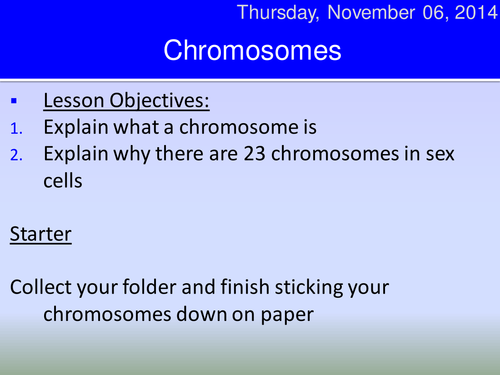 Thursday, November 06, 2014

Chromosomes

▪ Lesson Objectives:
1. Explain what a chromosome is
2. Explain why there are 23 chromosomes in sex cells

Starter

Collect your folder and finish sticking your chromosomes down on paper